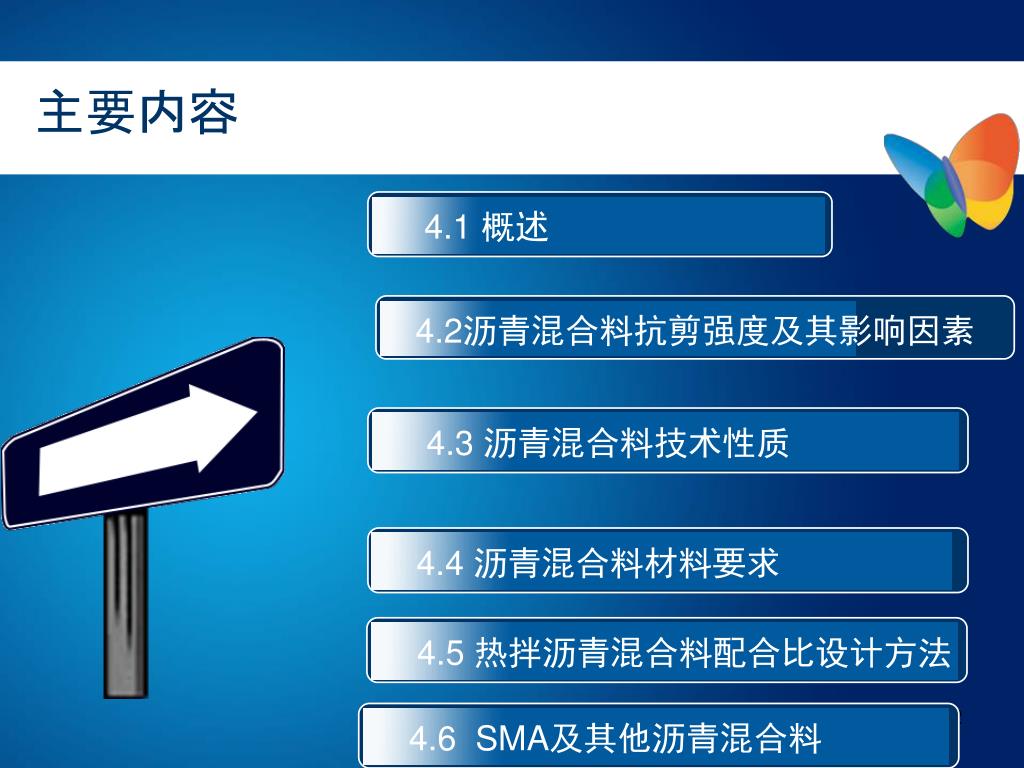 主要内容

4.1 概述

4.2沥青混合料抗剪强度及其影响因素

4.3 沥青混合料技术性质

4.4 沥青混合料材料要求

4.5 热拌沥青混合料配合比设计方法

4.6 SMA及其他沥青混合料